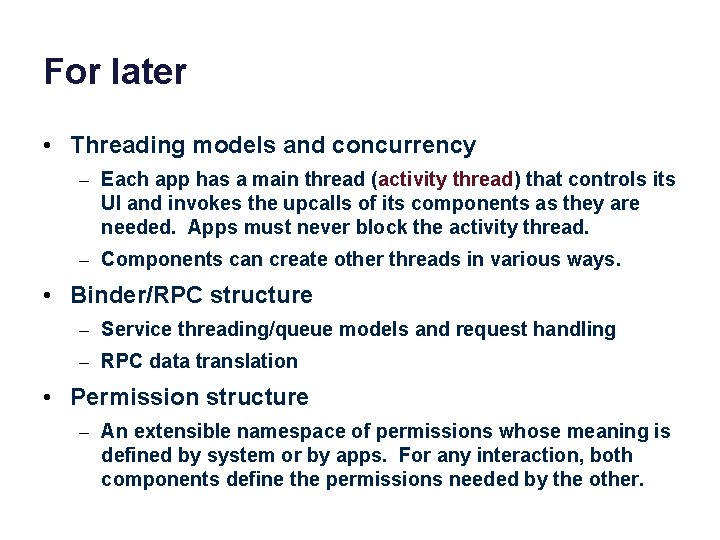 For later

• Threading models and concurrency
 – Each app has a main thread (activity thread) that controls its UI and invokes the upcalls of its components as they are needed. Apps must never block the activity thread.
 – Components can create other threads in various ways.

• Binder/RPC structure
 – Service threading/queue models and request handling
 – RPC data translation

• Permission structure
 – An extensible namespace of permissions whose meaning is defined by system or by apps. For any interaction, both components define the permissions needed by the other.